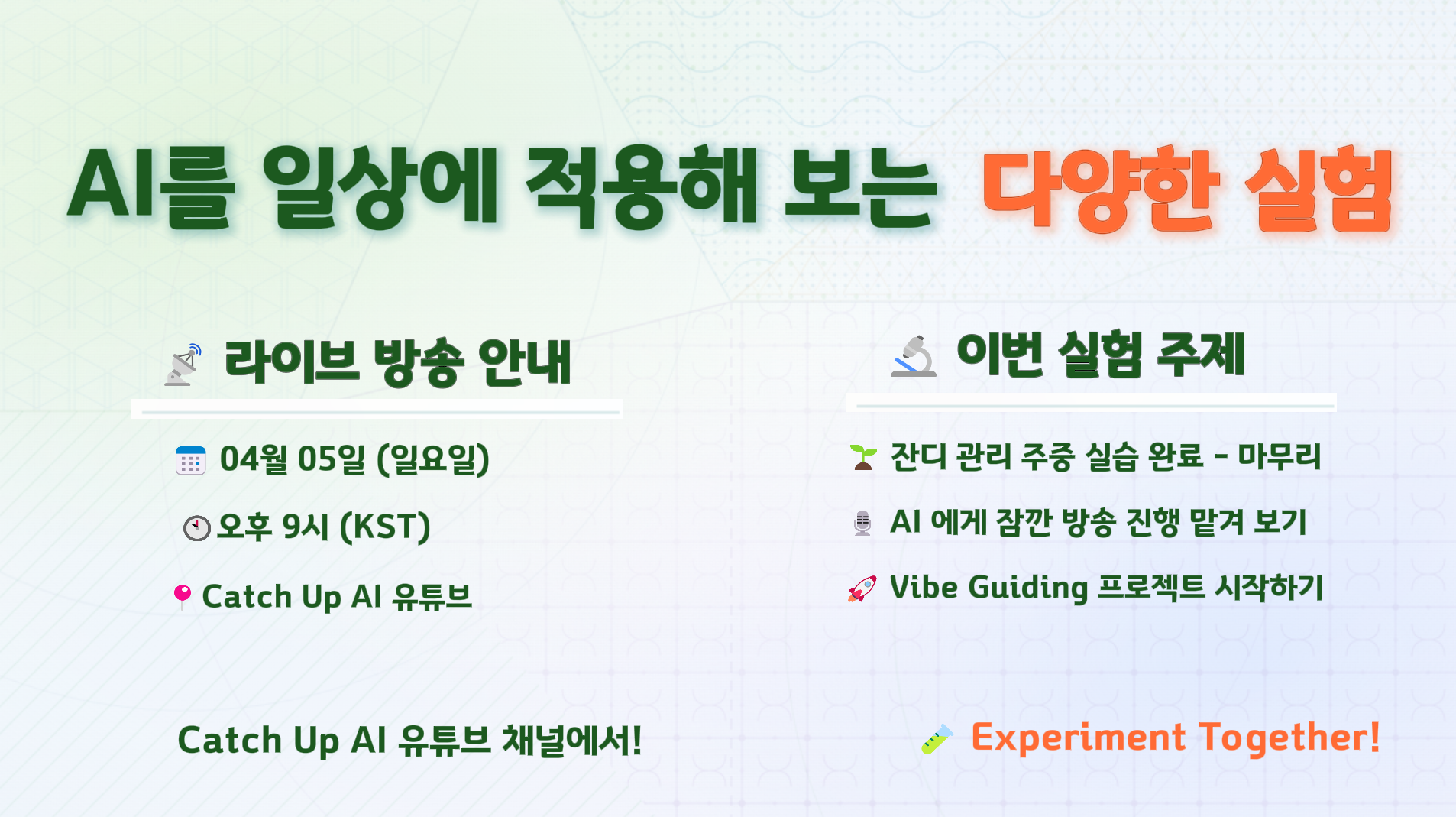 AI를 일상에 적용해 보는 다양한 실험

라이브 방송 안내

04월 05일 (일요일)

오후 9시 (KST)

Catch Up AI 유튜브

이번 실험 주제

잔디 관리 주중 실습 완료 - 마무리

AI 에게 잠깐 방송 진행 맡겨 보기

Vibe Guiding 프로젝트 시작하기

Catch Up AI 유튜브 채널에서!

Experiment Together!